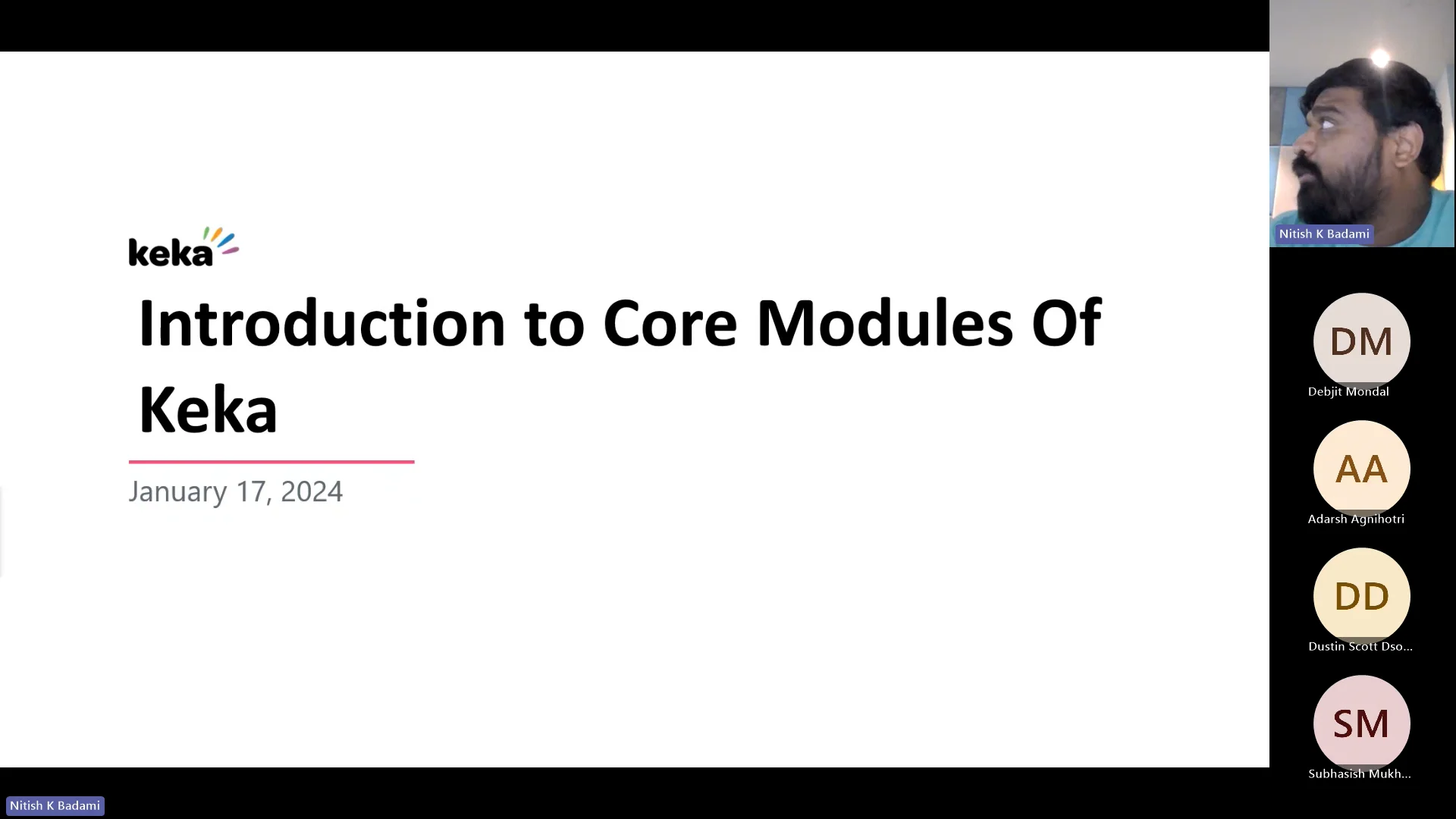 keka

Introduction to Core Modules Of Keka

January 17, 2024

Nitish K Badami

DM
Debjit Mondal

AA
Adarsh Agnihotri

DD
Dustin Scott Dso...

SM
Subhasish Mukh...

Nitish K Badami